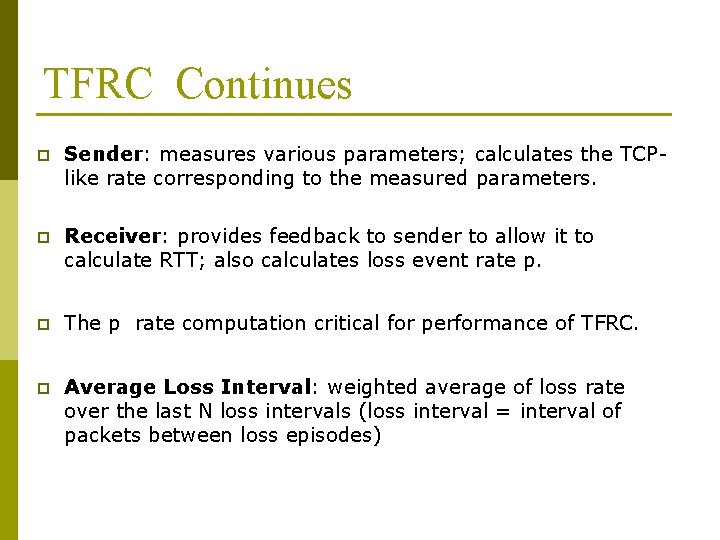 TFRC Continues

Sender: measures various parameters; calculates the TCP-like rate corresponding to the measured parameters.

Receiver: provides feedback to sender to allow it to calculate RTT; also calculates loss event rate p.

The p rate computation critical for performance of TFRC.

Average Loss Interval: weighted average of loss rate over the last N loss intervals (loss interval = interval of packets between loss episodes)